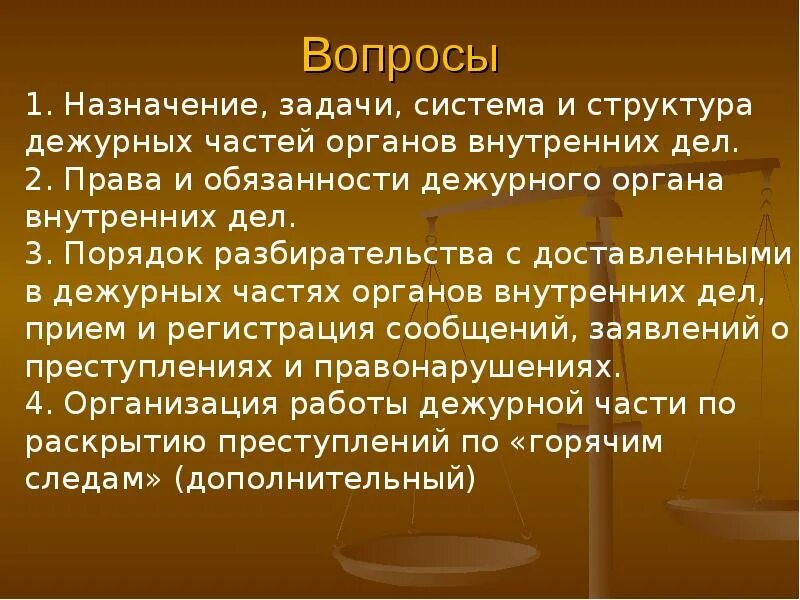 Вопросы

1. Назначение, задачи, система и структура дежурных частей органов внутренних дел.
2. Права и обязанности дежурного органа внутренних дел.
3. Порядок разбирательства с доставленными в дежурных частях органов внутренних дел, прием и регистрация сообщений, заявлений о преступлениях и правонарушениях.
4. Организация работы дежурной части по раскрытию преступлений по «горячим следам» (дополнительный)